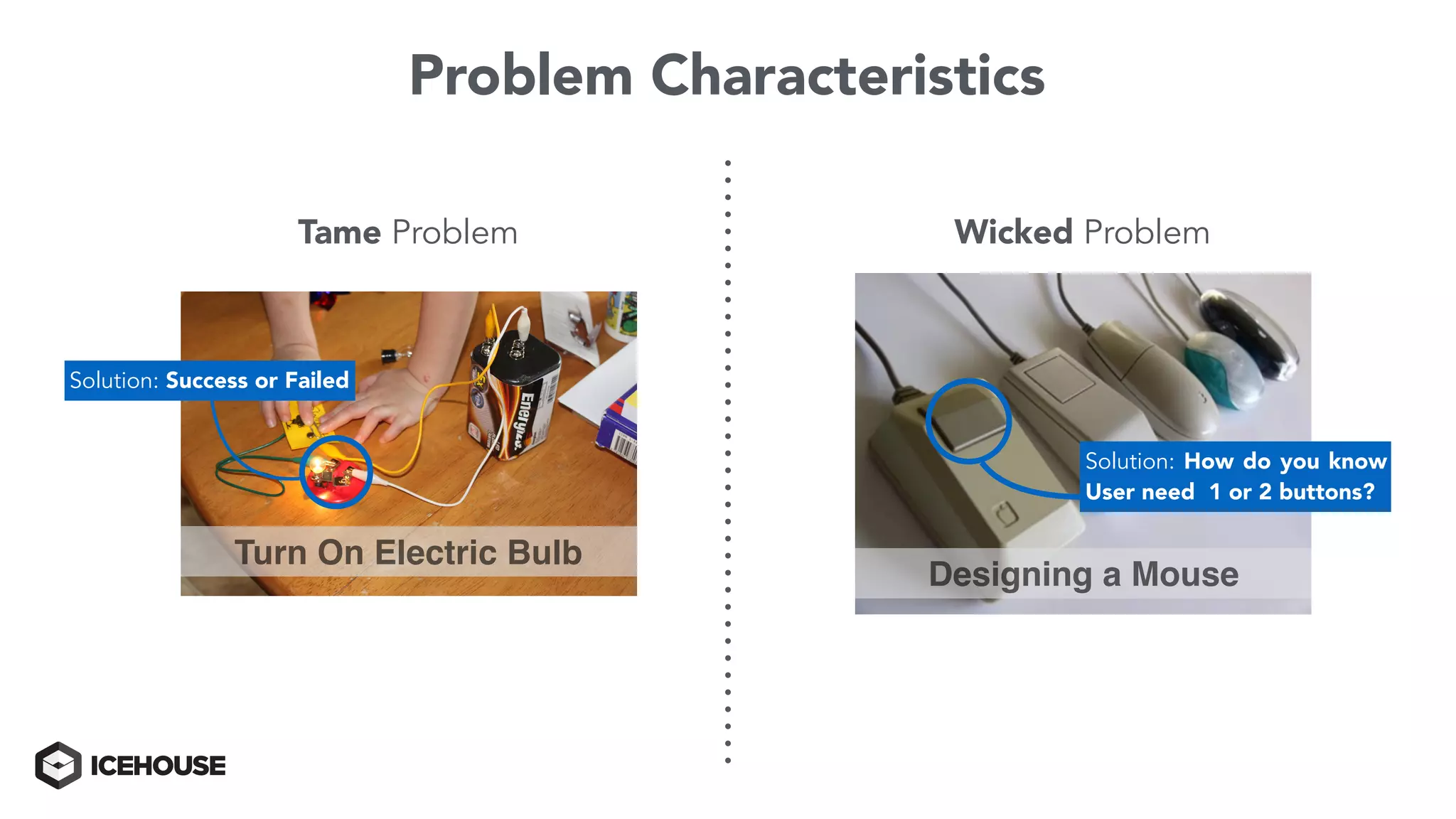 Problem Characteristics

Tame Problem

Solution: Success or Failed

Energizer

Turn On Electric Bulb

Wicked Problem

Solution: How do you know User need 1 or 2 buttons?

Designing a Mouse

ICEHOUSE